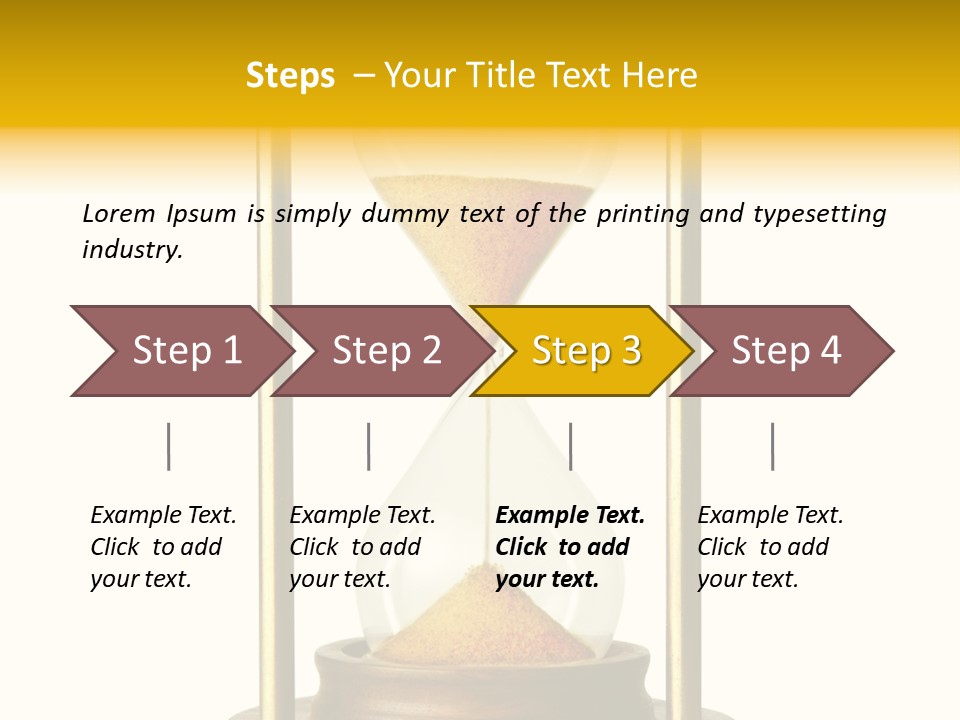 Steps – Your Title Text Here

Lorem Ipsum is simply dummy text of the printing and typesetting industry.

Step 1

Step 2

Step 3

Step 4

Example Text. Click to add your text.

Example Text. Click to add your text.

Example Text. Click to add your text.

Example Text. Click to add your text.